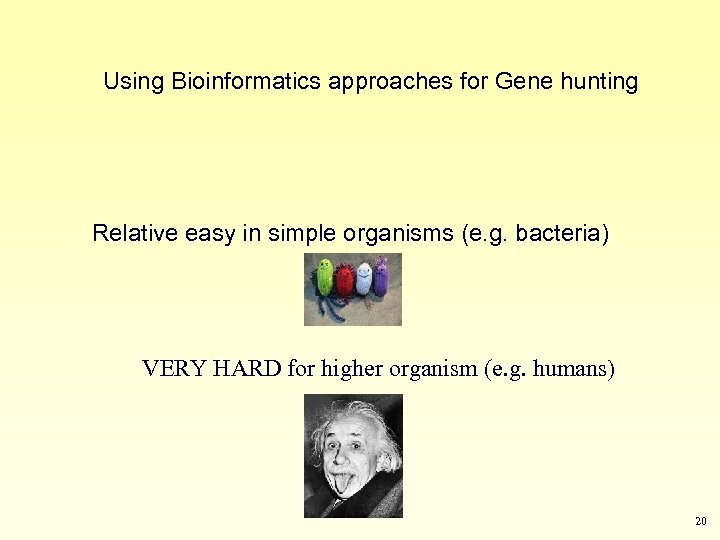 Using Bioinformatics approaches for Gene hunting

Relative easy in simple organisms (e.g. bacteria)

VERY HARD for higher organism (e.g. humans)

20